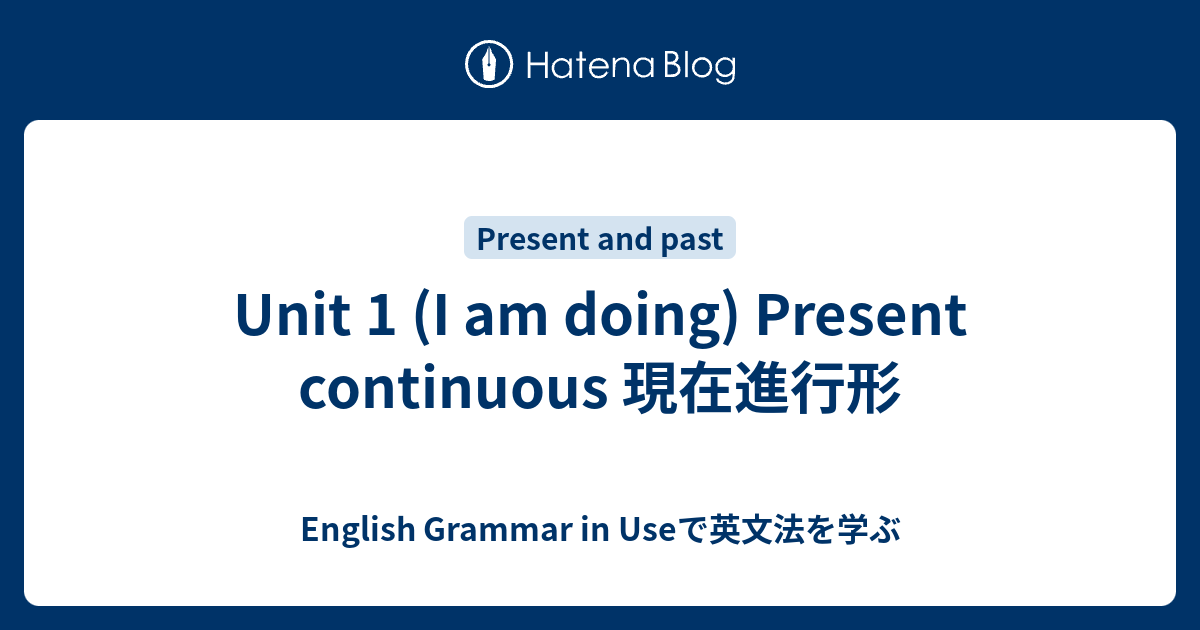 Hatena Blog

Present and past

Unit 1 (I am doing) Present continuous 現在進行形

English Grammar in Useで英文法を学ぶ